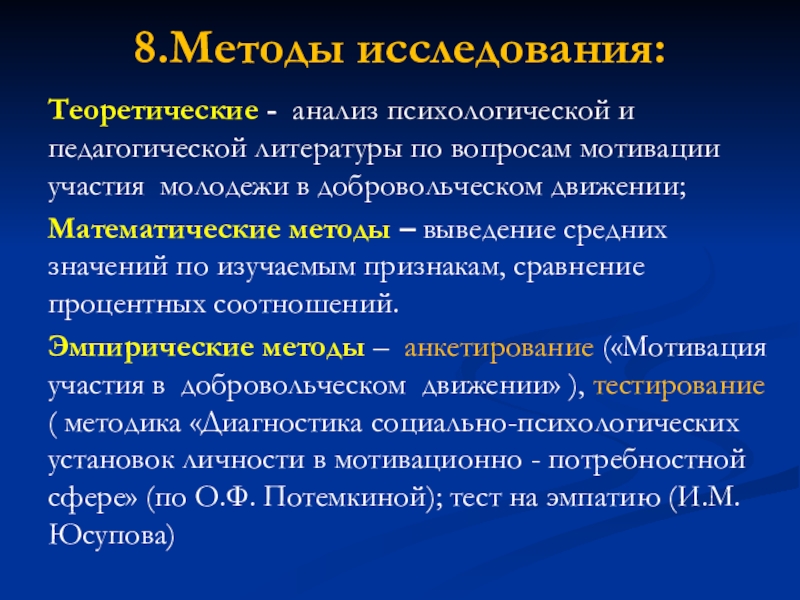 8.Методы исследования:

Теоретические - анализ психологической и педагогической литературы по вопросам мотивации участия молодежи в добровольческом движении;

Математические методы – выведение средних значений по изучаемым признакам, сравнение процентных соотношений.

Эмпирические методы – анкетирование («Мотивация участия в добровольческом движении» ), тестирование ( методика «Диагностика социально-психологических установок личности в мотивационно - потребностной сфере» (по О.Ф. Потемкиной); тест на эмпатию (И.М. Юсупова)